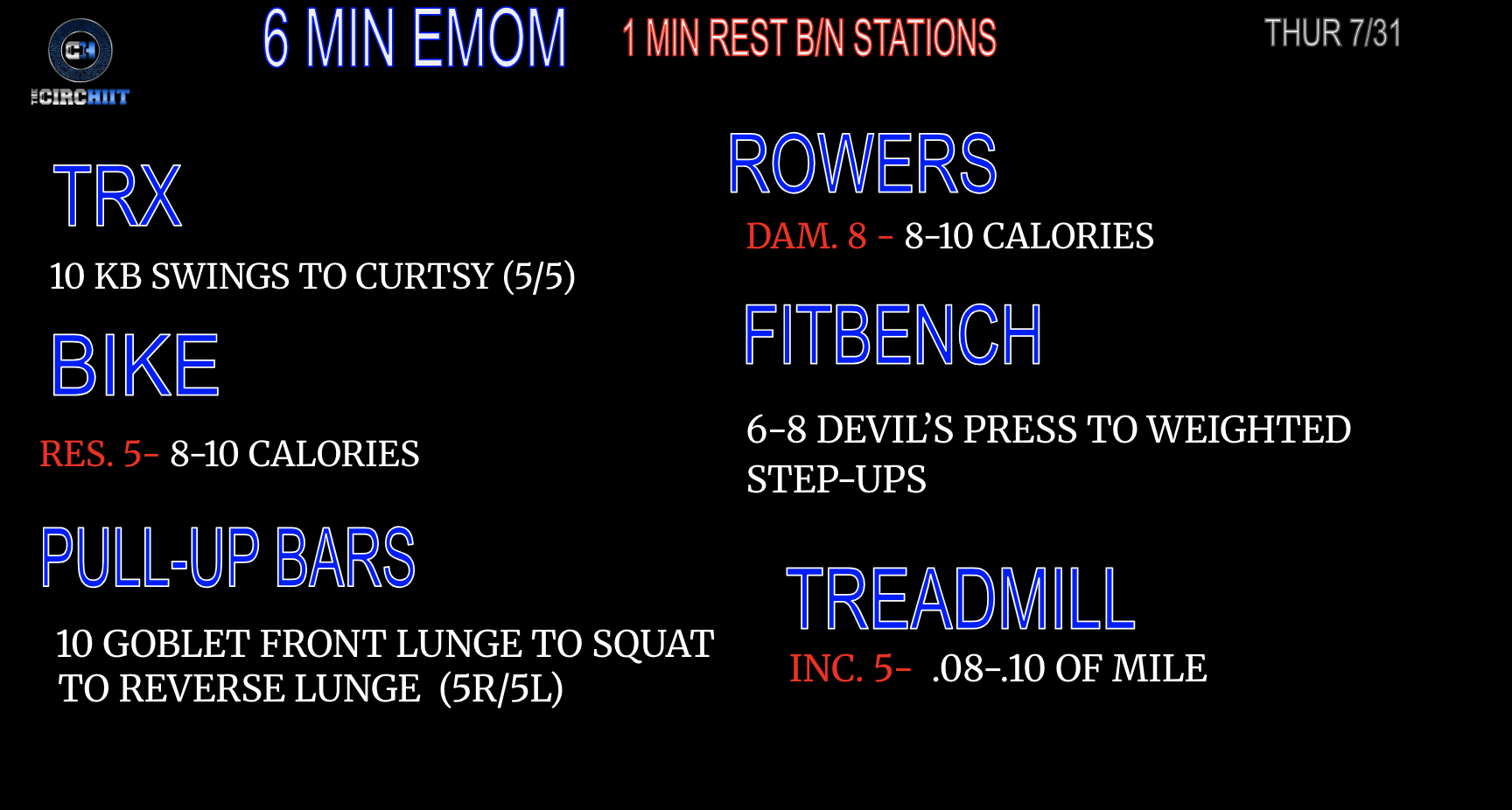 CH
THE CIRCHIIT

6 MIN EMOM

1 MIN REST B/N STATIONS

THUR 7/31

TRX

10 KB SWINGS TO CURTSY (5/5)

BIKE

RES. 5- 8-10 CALORIES

PULL-UP BARS

10 GOBLET FRONT LUNGE TO SQUAT TO REVERSE LUNGE (5R/5L)

ROWERS

DAM. 8 - 8-10 CALORIES

FITBENCH

6-8 DEVIL'S PRESS TO WEIGHTED STEP-UPS

TREADMILL

INC. 5- .08-.10 OF MILE